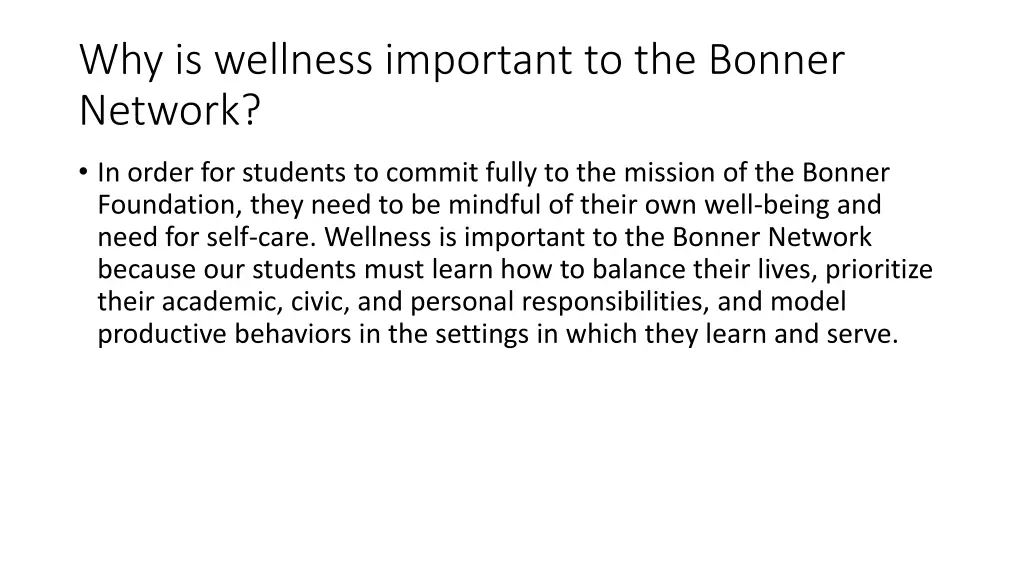 Why is wellness important to the Bonner Network?

• In order for students to commit fully to the mission of the Bonner Foundation, they need to be mindful of their own well-being and need for self-care. Wellness is important to the Bonner Network because our students must learn how to balance their lives, prioritize their academic, civic, and personal responsibilities, and model productive behaviors in the settings in which they learn and serve.